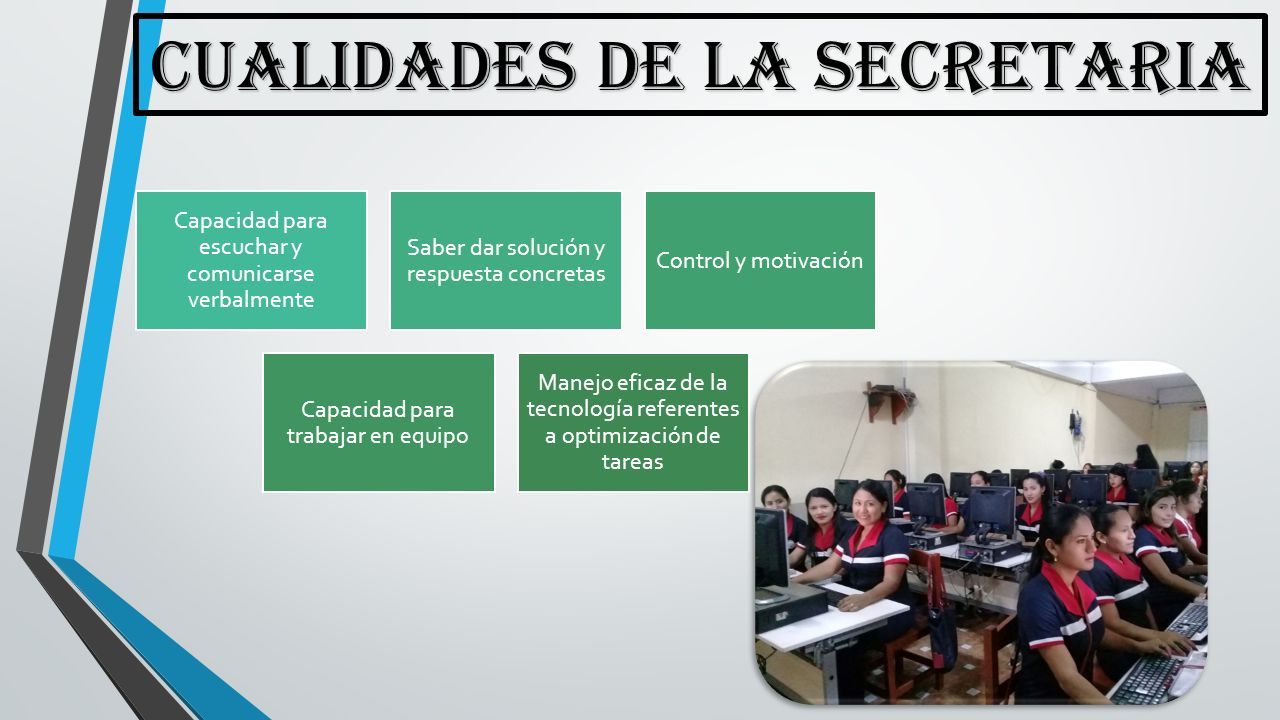 CUALIDADES DE LA SECRETARIA

Capacidad para escuchar y comunicarse verbalmente

Saber dar solución y respuesta concretas

Control y motivación

Capacidad para trabajar en equipo

Manejo eficaz de la tecnología referentes a optimización de tareas